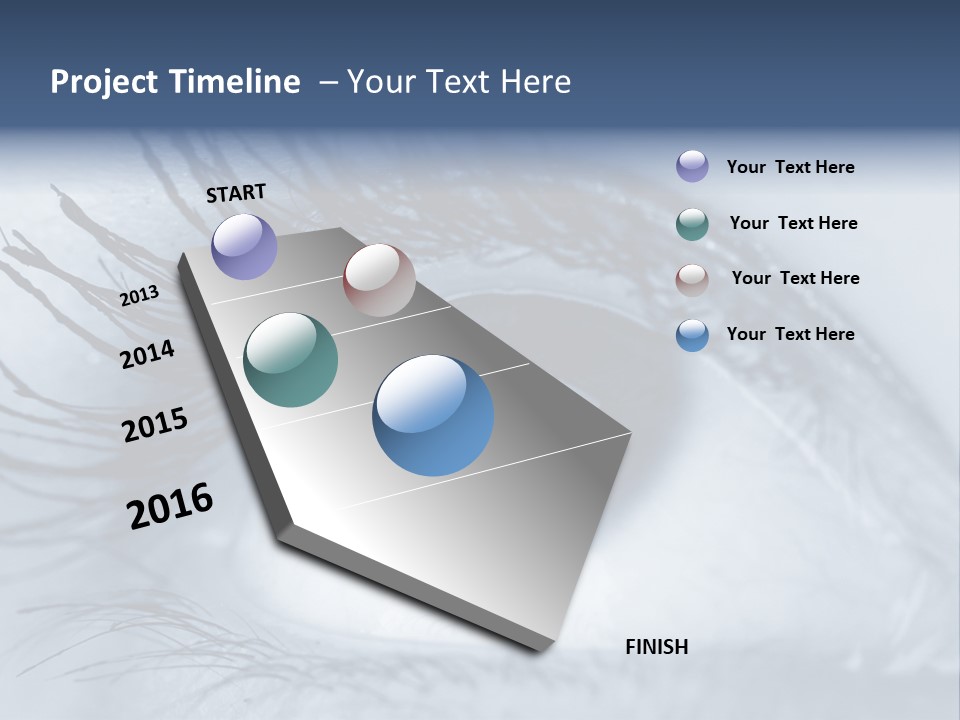 Project Timeline – Your Text Here

START

2013

2014

2015

2016

FINISH

Your Text Here

Your Text Here

Your Text Here

Your Text Here